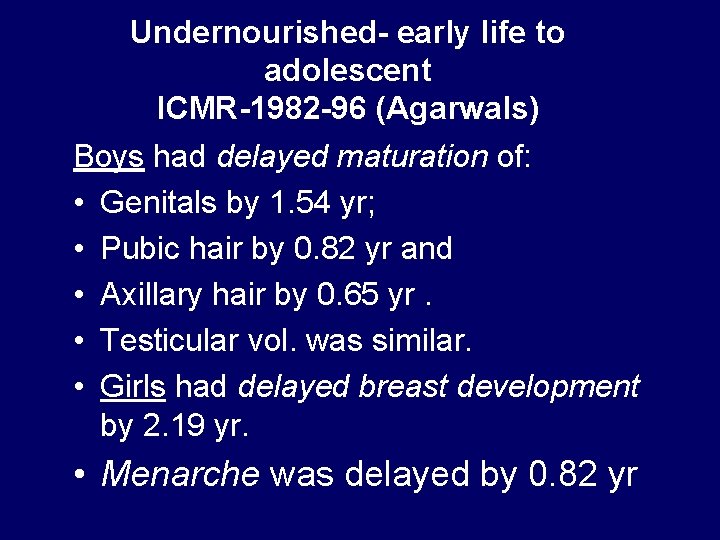 Undernourished- early life to
adolescent
ICMR-1982-96 (Agarwals)

Boys had delayed maturation of:

• Genitals by 1.54 yr;
• Pubic hair by 0.82 yr and
• Axillary hair by 0.65 yr .
• Testicular vol. was similar.
• Girls had delayed breast development by 2.19 yr.
• Menarche was delayed by 0.82 yr